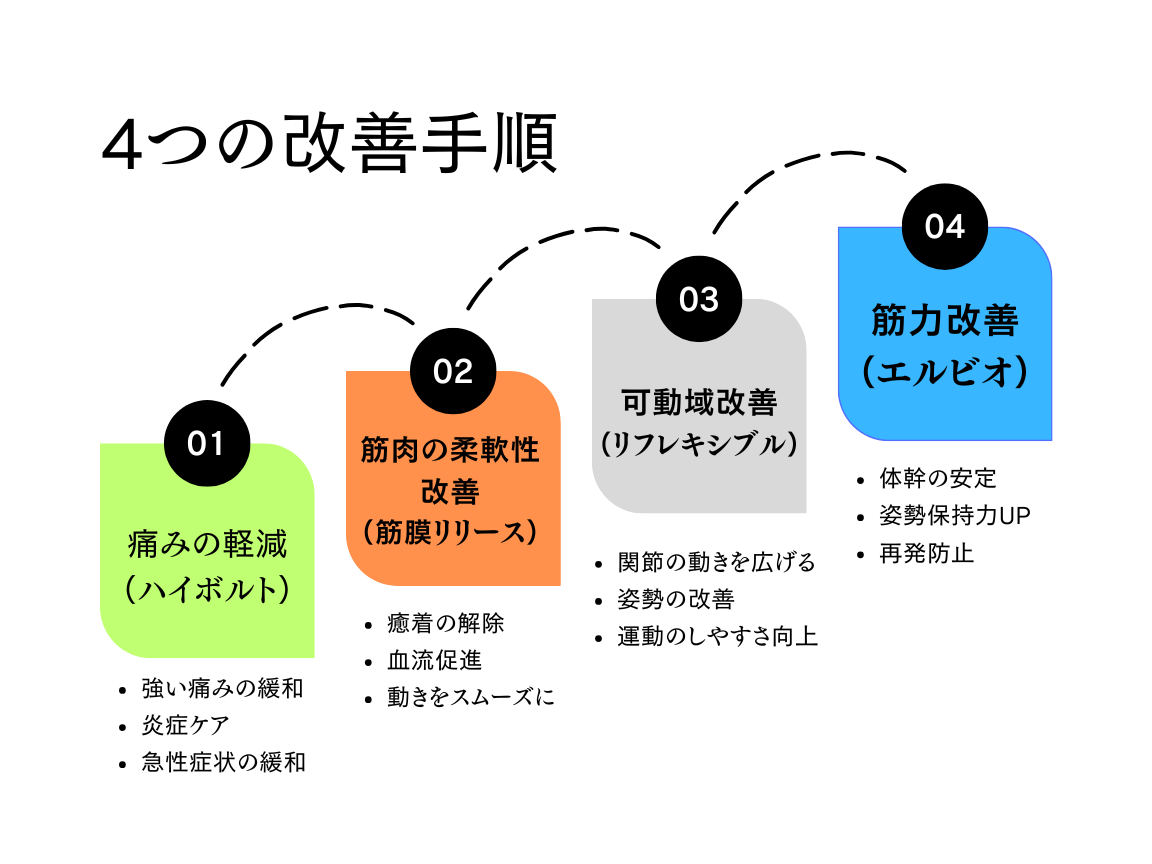 4つの改善手順

01
痛みの軽減
（ハイボルト）

- 強い痛みの緩和
- 炎症ケア
- 急性症状の緩和

02
筋肉の柔軟性改善
（筋膜リリース）

- 癒着の解除
- 血流促進
- 動きをスムーズに

03
可動域改善
（リフレキシブル）

- 関節の動きを広げる
- 姿勢の改善
- 運動のしやすさ向上

04
筋力改善
（エルビオ）

- 体幹の安定
- 姿勢保持力UP
- 再発防止